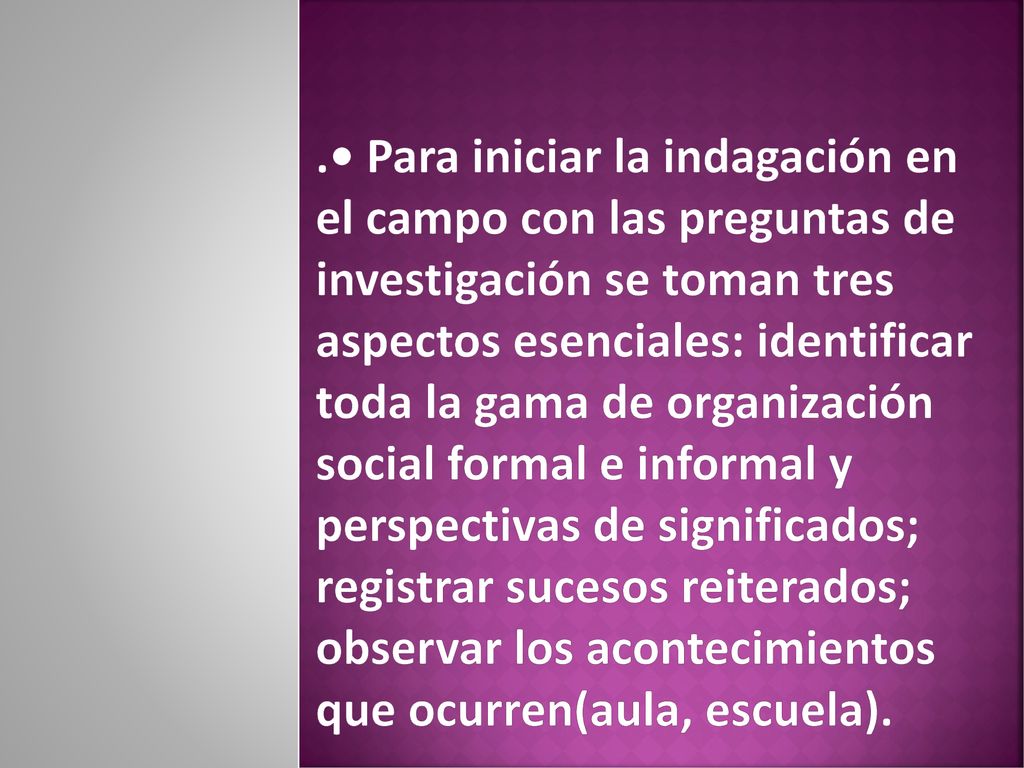 .• Para iniciar la indagación en el campo con las preguntas de investigación se toman tres aspectos esenciales: identificar toda la gama de organización social formal e informal y perspectivas de significados; registrar sucesos reiterados; observar los acontecimientos que ocurren(aula, escuela).